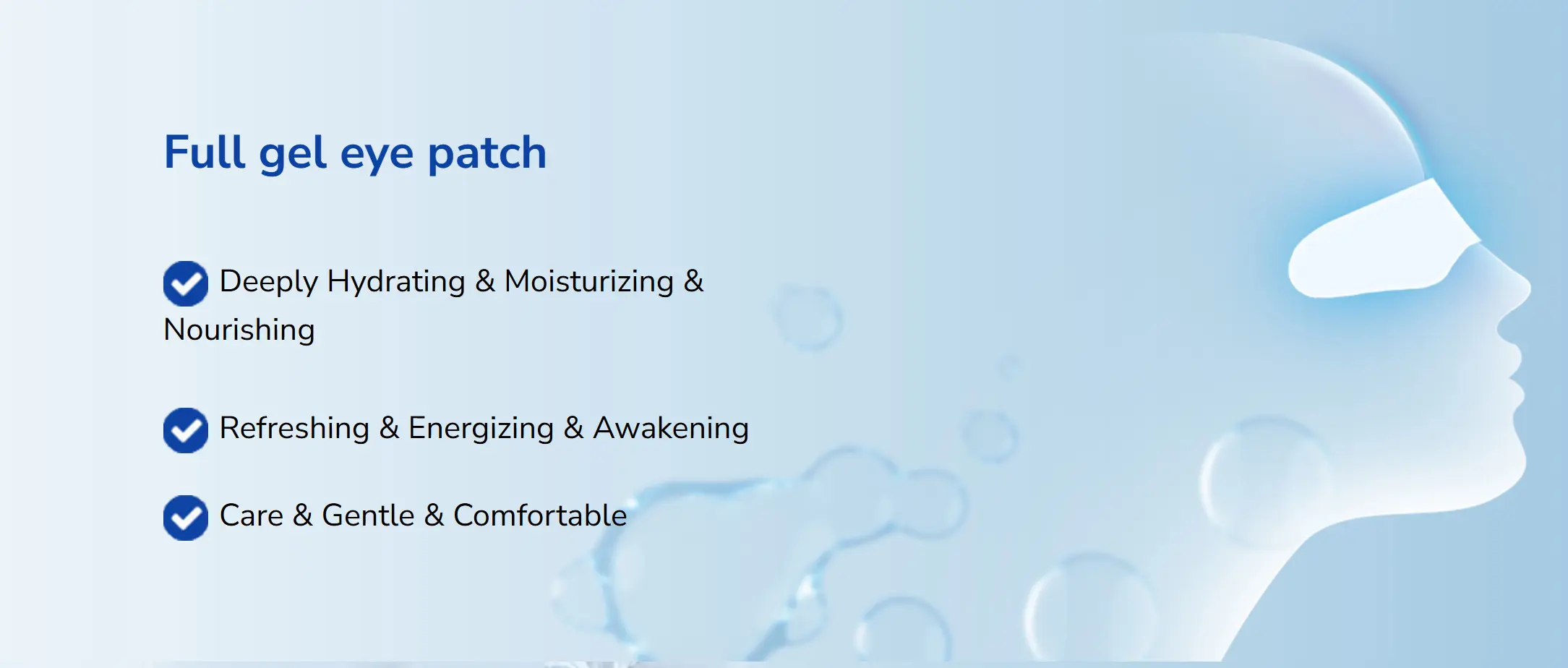 Full gel eye patch

Deeply Hydrating & Moisturizing & Nourishing

Refreshing & Energizing & Awakening

Care & Gentle & Comfortable